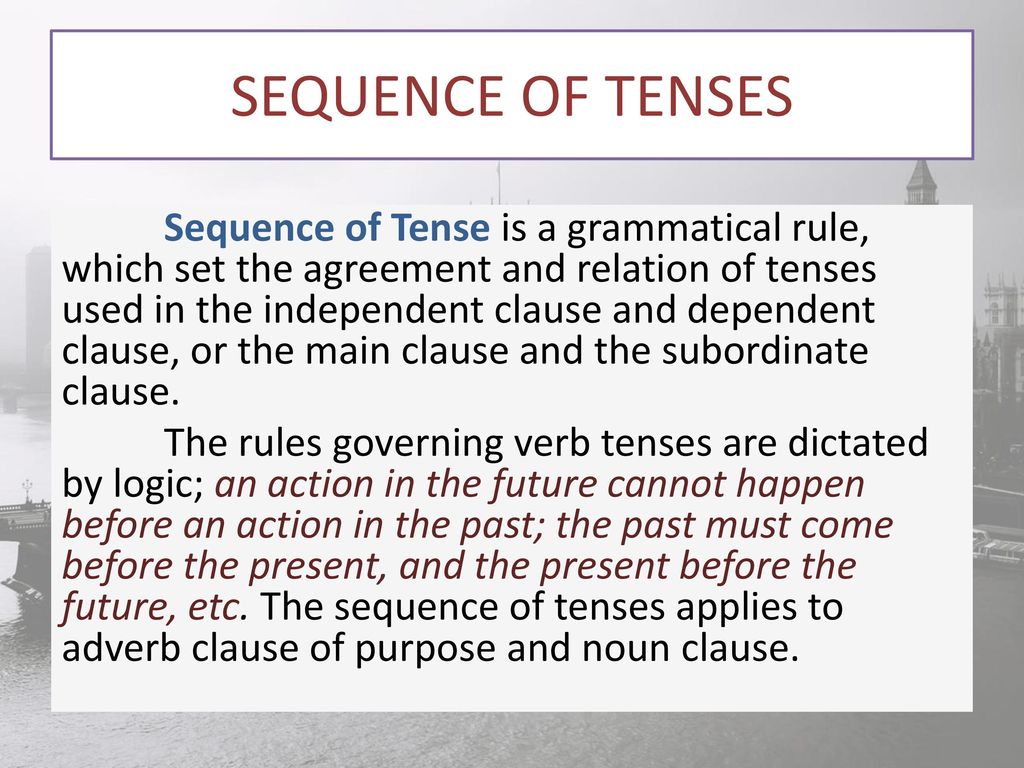 SEQUENCE OF TENSES

Sequence of Tense is a grammatical rule, which set the agreement and relation of tenses used in the independent clause and dependent clause, or the main clause and the subordinate clause.

The rules governing verb tenses are dictated by logic; an action in the future cannot happen before an action in the past; the past must come before the present, and the present before the future, etc. The sequence of tenses applies to adverb clause of purpose and noun clause.